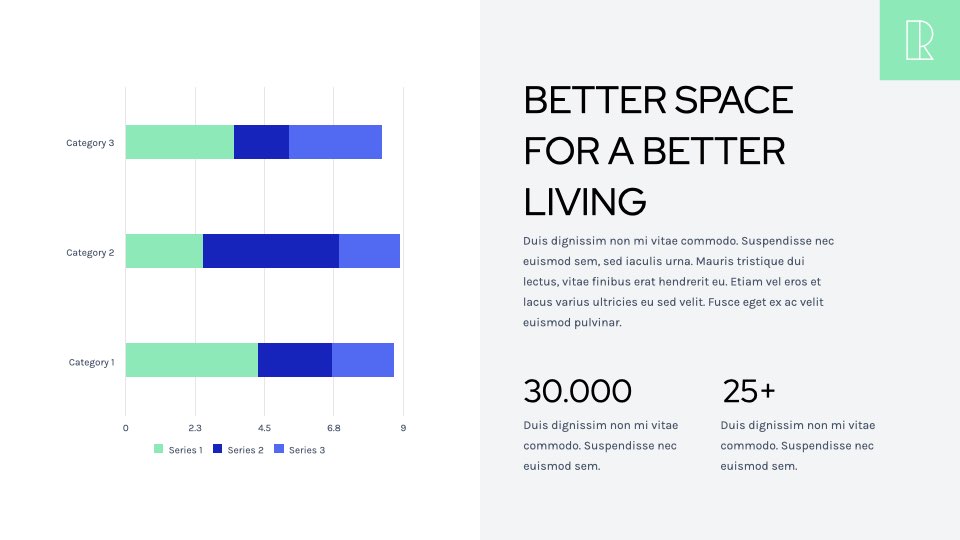 Category 3

Category 2

Category 1

0 2.3 4.5 6.8 9

Series 1 Series 2 Series 3

R

BETTER SPACE FOR A BETTER LIVING

Duis dignissim non mi vitae commodo. Suspendisse nec euismod sem, sed iaculis urna. Mauris tristique dui lectus, vitae finibus erat hendrerit eu. Etiam vel eros et lacus varius ultricies eu sed velit. Fusce eget ex ac velit euismod pulvinar.

30.000

Duis dignissim non mi vitae commodo. Suspendisse nec euismod sem.

25+

Duis dignissim non mi vitae commodo. Suspendisse nec euismod sem.